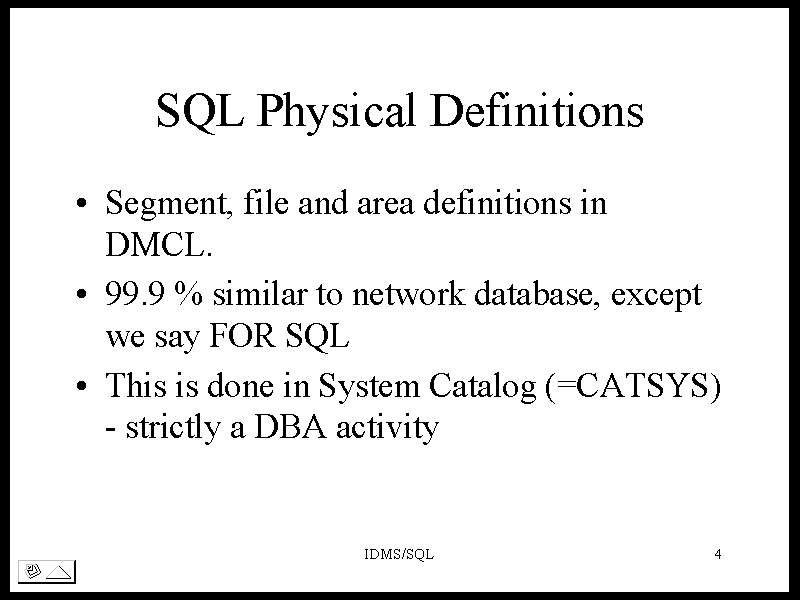 SQL Physical Definitions

• Segment, file and area definitions in DMCL.

• 99.9 % similar to network database, except we say FOR SQL

• This is done in System Catalog (=CATSYS) - strictly a DBA activity

IDMS/SQL

4